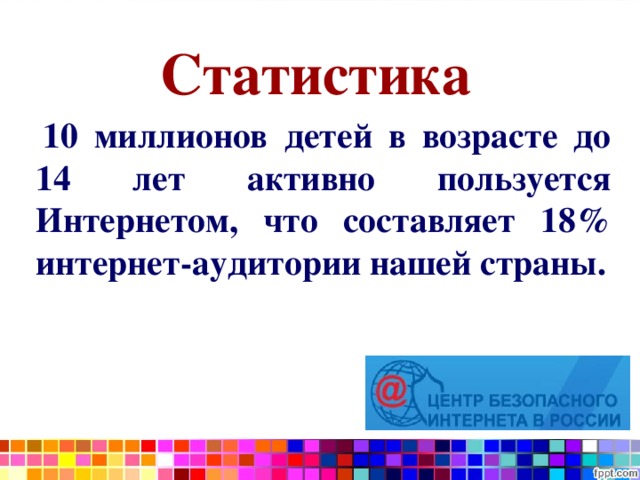 Статистика

10 миллионов детей в возрасте до 14 лет активно пользуется Интернетом, что составляет 18% интернет-аудитории нашей страны.

@ ЦЕНТР БЕЗОПАСНОГО ИНТЕРНЕТА В РОССИИ

fppt.com